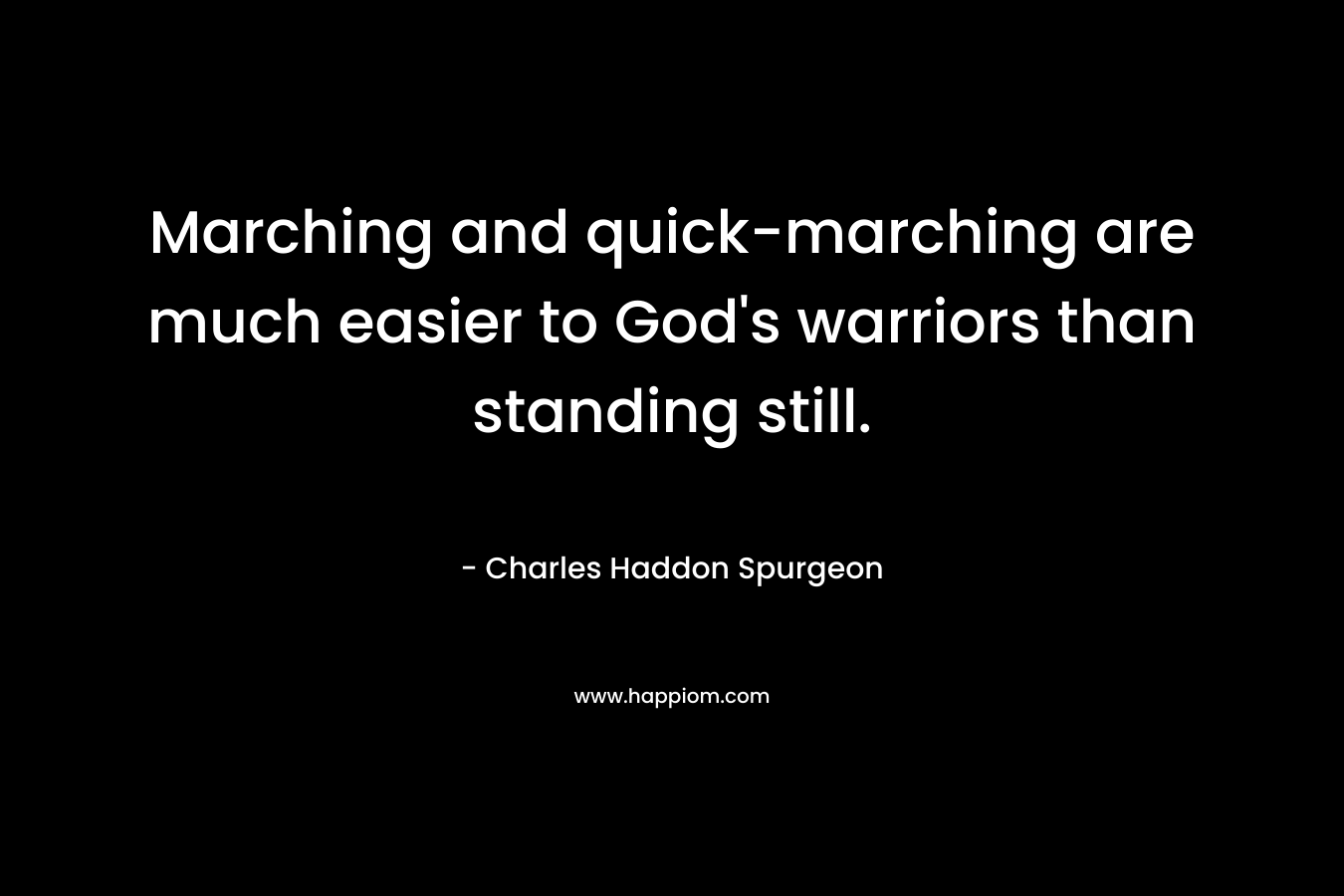 Marching and quick-marching are much easier to God's warriors than standing still.

- Charles Haddon Spurgeon

www.happiom.com